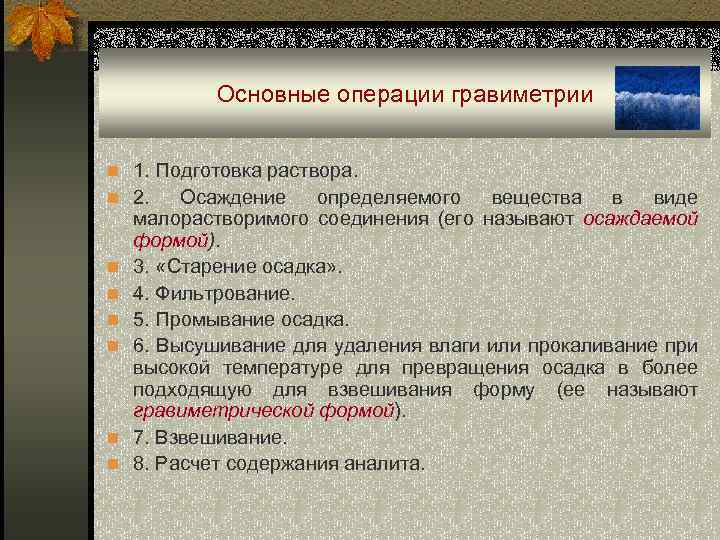 Основные операции гравиметрии

1. Подготовка раствора.

2. Осаждение определяемого вещества в виде малорастворимого соединения (его называют осаждаемой формой).

3. «Старение осадка».

4. Фильтрование.

5. Промывание осадка.

6. Высушивание для удаления влаги или прокаливание при высокой температуре для превращения осадка в более подходящую для взвешивания форму (ее называют гравиметрической формой).

7. Взвешивание.

8. Расчет содержания аналита.